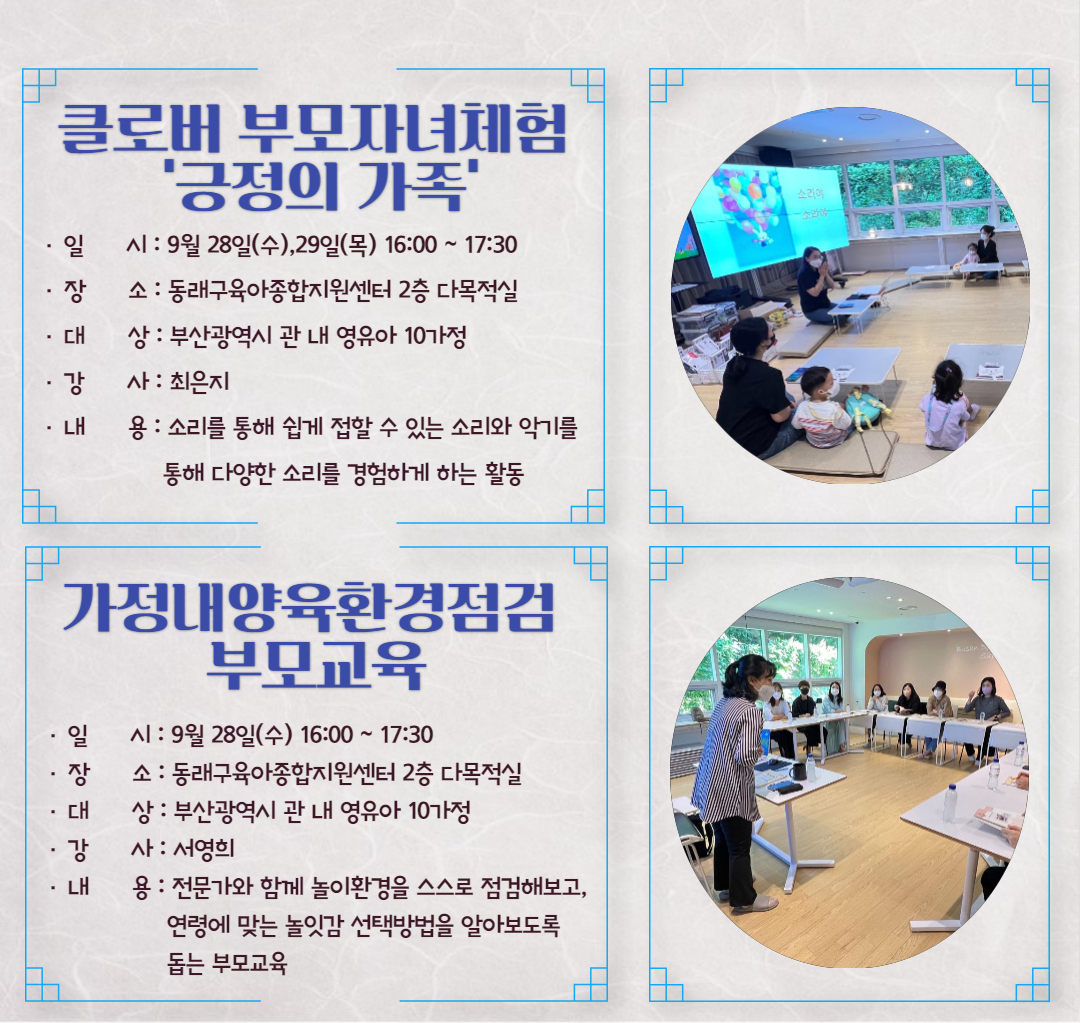 클로버 부모자녀체험 '긍정의 가족'

· 일 시 : 9월 28일(수),29일(목) 16:00 ~ 17:30
· 장 소 : 동래구육아종합지원센터 2층 다목적실
· 대 상 : 부산광역시 관 내 영유아 10가정
· 강 사 : 최은지
· 내 용 : 소리를 통해 쉽게 접할 수 있는 소리와 악기를 통해 다양한 소리를 경험하게 하는 활동

소리야 소리야

가정내양육환경점검 부모교육

· 일 시 : 9월 28일(수) 16:00 ~ 17:30
· 장 소 : 동래구육아종합지원센터 2층 다목적실
· 대 상 : 부산광역시 관 내 영유아 10가정
· 강 사 : 서영희
· 내 용 : 전문가와 함께 놀이환경을 스스로 점검해보고, 연령에 맞는 놀잇감 선택방법을 알아보도록 돕는 부모교육